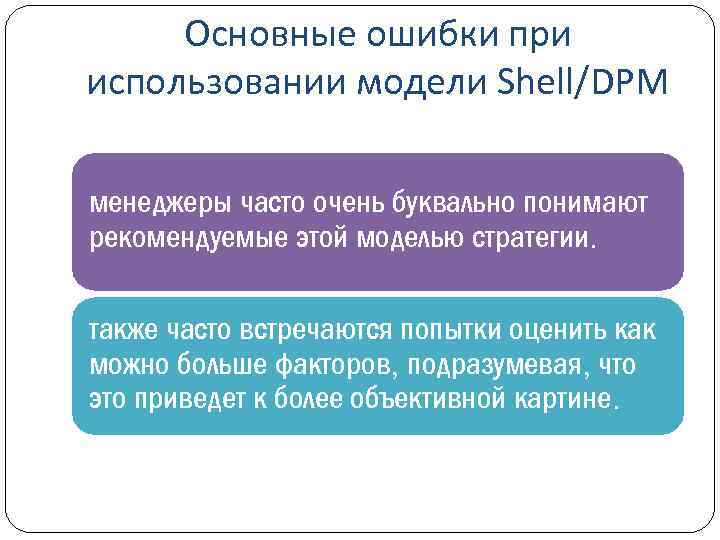 Основные ошибки при использовании модели Shell/DPM

менеджеры часто очень буквально понимают рекомендуемые этой моделью стратегии.

также часто встречаются попытки оценить как можно больше факторов, подразумевая, что это приведет к более объективной картине.